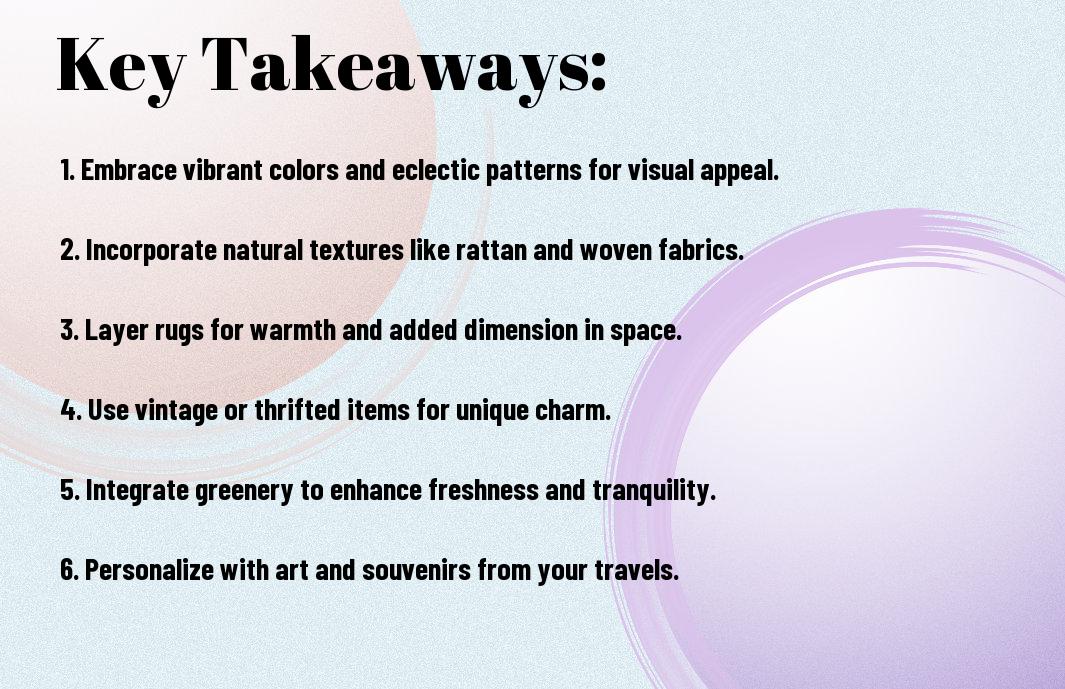 Key Takeaways:

1. Embrace vibrant colors and eclectic patterns for visual appeal.

2. Incorporate natural textures like rattan and woven fabrics.

3. Layer rugs for warmth and added dimension in space.

4. Use vintage or thrifted items for unique charm.

5. Integrate greenery to enhance freshness and tranquility.

6. Personalize with art and souvenirs from your travels.